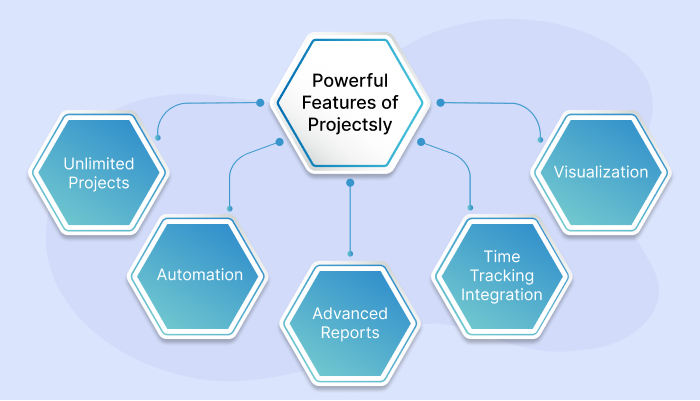 Powerful Features of Projectsly

Unlimited Projects

Automation

Advanced Reports

Time Tracking Integration

Visualization